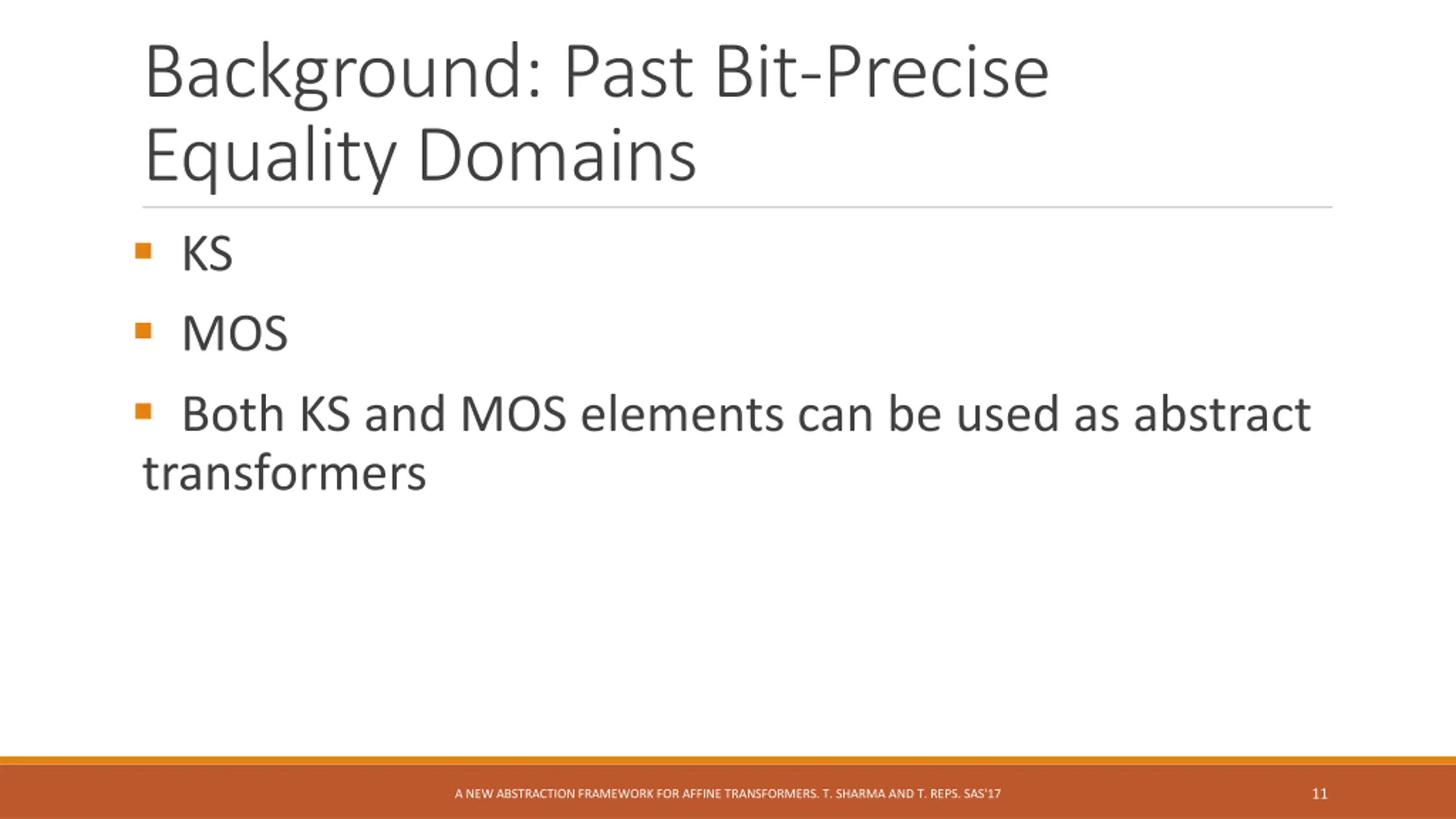 Background: Past Bit-Precise Equality Domains

▪ KS

▪ MOS

▪ Both KS and MOS elements can be used as abstract transformers

A NEW ABSTRACTION FRAMEWORK FOR AFFINE TRANSFORMERS. T. SHARMA AND T. REPS. SAS'17

11